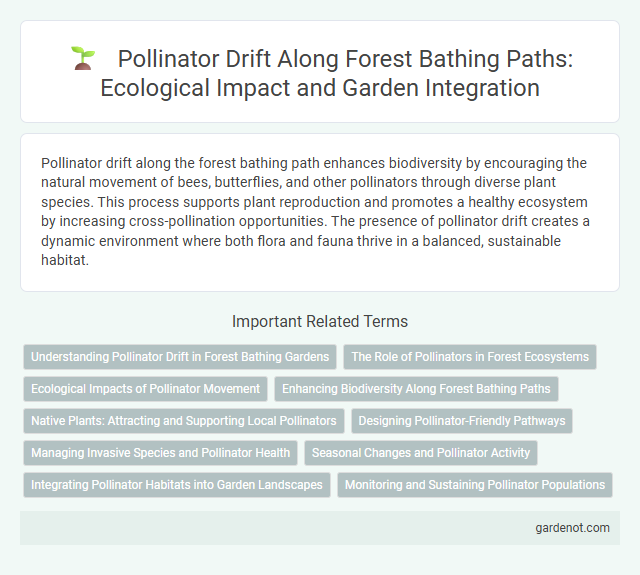 Pollinator Drift Along Forest Bathing Paths: Ecological Impact and Garden Integration

Pollinator drift along the forest bathing path enhances biodiversity by encouraging the natural movement of bees, butterflies, and other pollinators through diverse plant species. This process supports plant reproduction and promotes a healthy ecosystem by increasing cross-pollination opportunities. The presence of pollinator drift creates a dynamic environment where both flora and fauna thrive in a balanced, sustainable habitat.

Important Related Terms

Understanding Pollinator Drift in Forest Bathing Gardens
The Role of Pollinators in Forest Ecosystems
Ecological Impacts of Pollinator Movement
Enhancing Biodiversity Along Forest Bathing Paths
Native Plants: Attracting and Supporting Local Pollinators
Designing Pollinator-Friendly Pathways
Managing Invasive Species and Pollinator Health
Seasonal Changes and Pollinator Activity
Integrating Pollinator Habitats into Garden Landscapes
Monitoring and Sustaining Pollinator Populations

gardenot.com